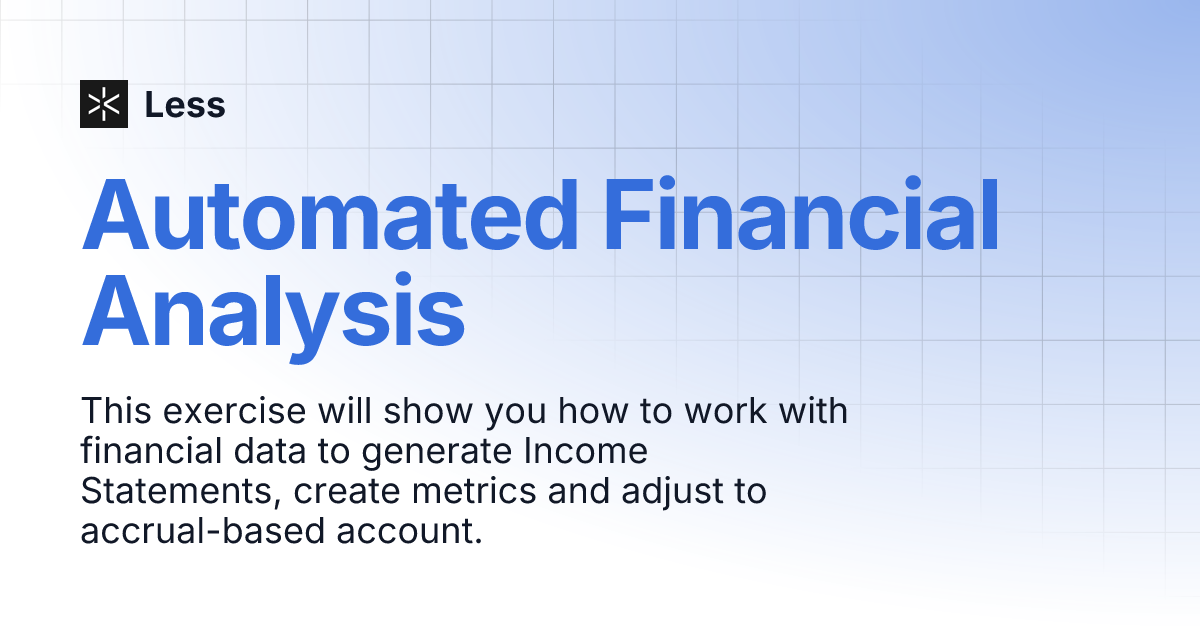 Less

Automated Financial Analysis

This exercise will show you how to work with financial data to generate Income Statements, create metrics and adjust to accrual-based account.